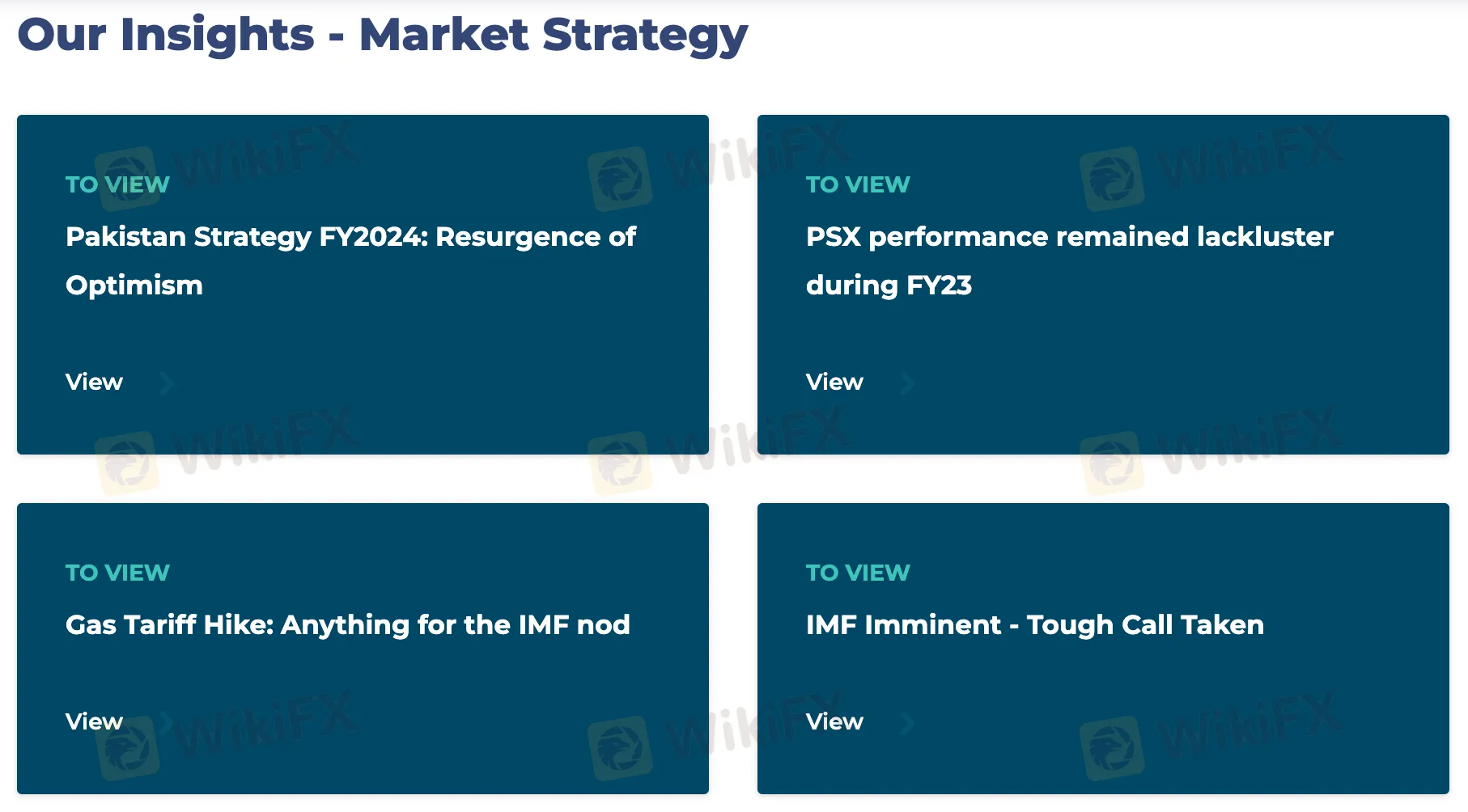 Our Insights - Market Strategy

TO VIEW
Pakistan Strategy FY2024: Resurgence of Optimism
View

TO VIEW
PSX performance remained lackluster during FY23
View

TO VIEW
Gas Tariff Hike: Anything for the IMF nod
View

TO VIEW
IMF Imminent - Tough Call Taken
View

WikiFX